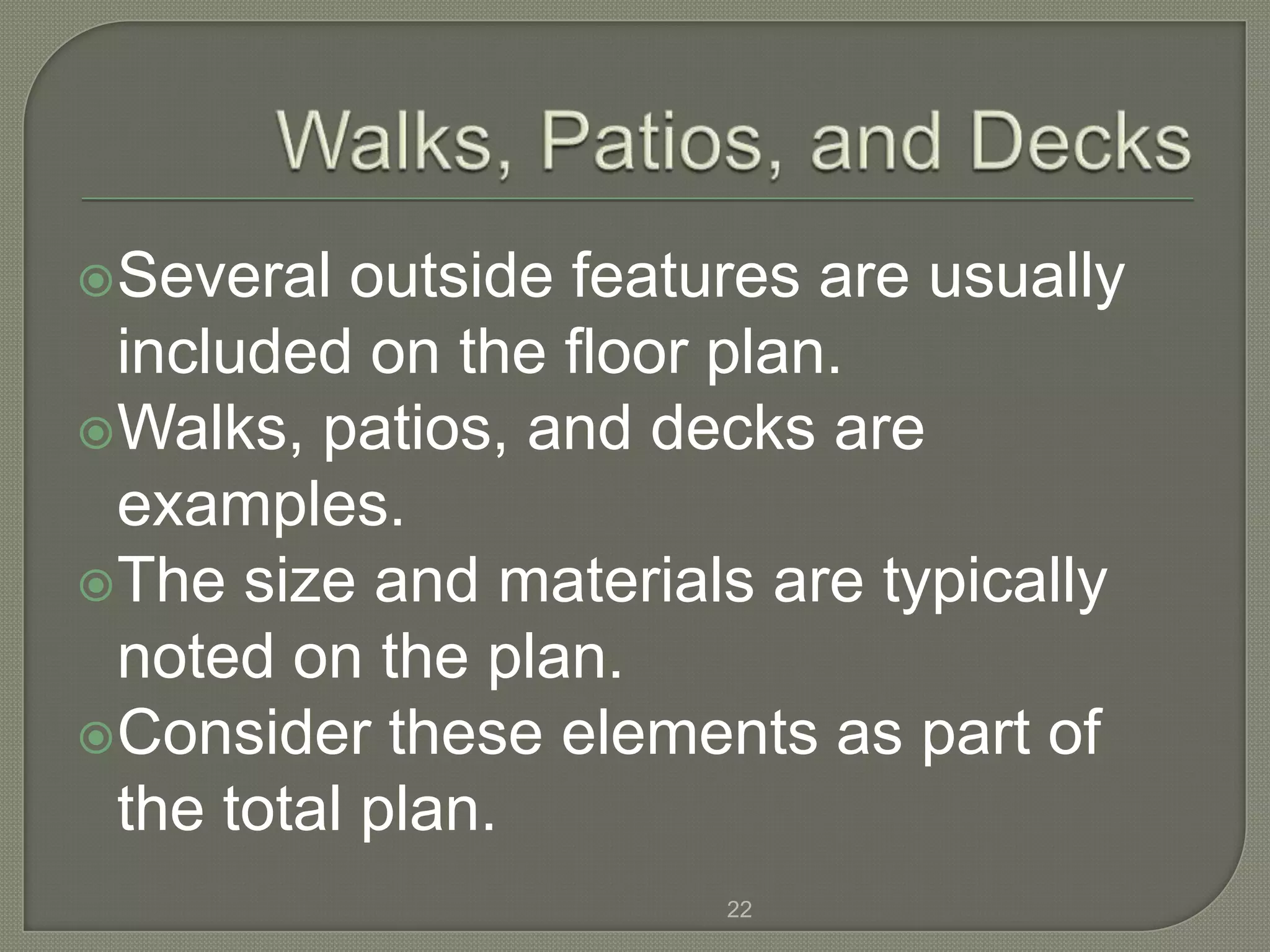 Walks, Patios, and Decks

Several outside features are usually included on the floor plan.

Walks, patios, and decks are examples.

The size and materials are typically noted on the plan.

Consider these elements as part of the total plan.

22